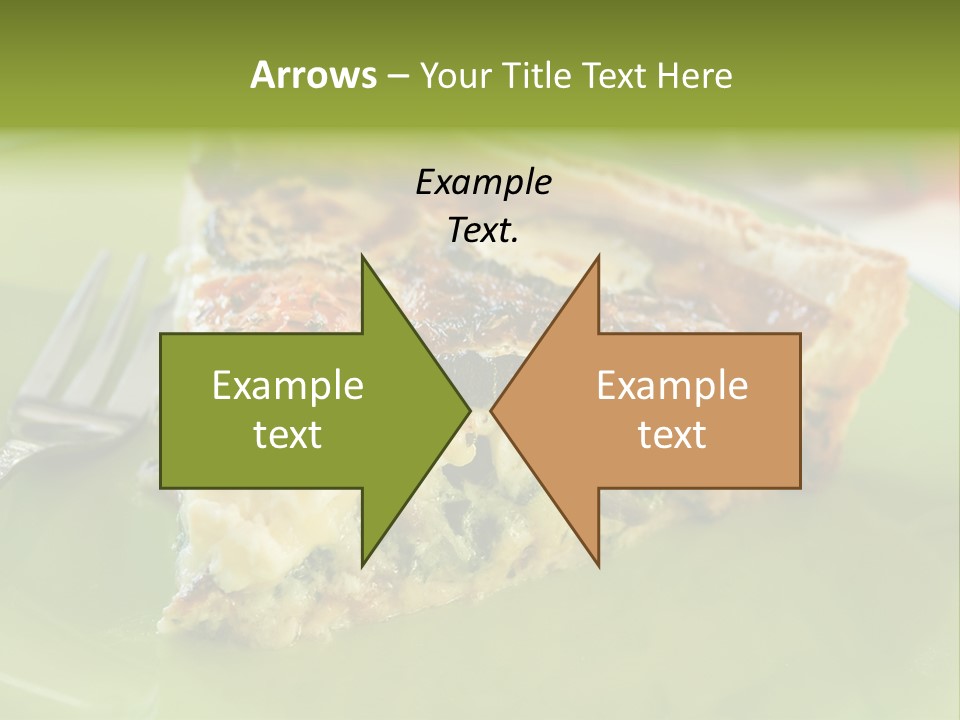 Arrows – Your Title Text Here

Example Text.

Example text

Example text